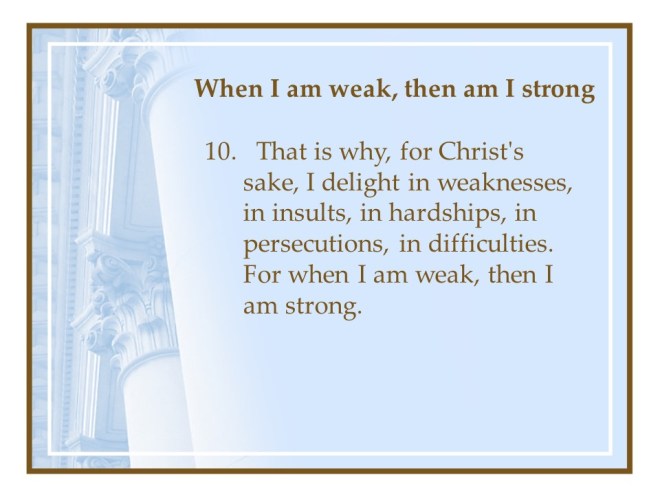 When I am weak, then am I strong

10. That is why, for Christ's sake, I delight in weaknesses, in insults, in hardships, in persecutions, in difficulties. For when I am weak, then I am strong.